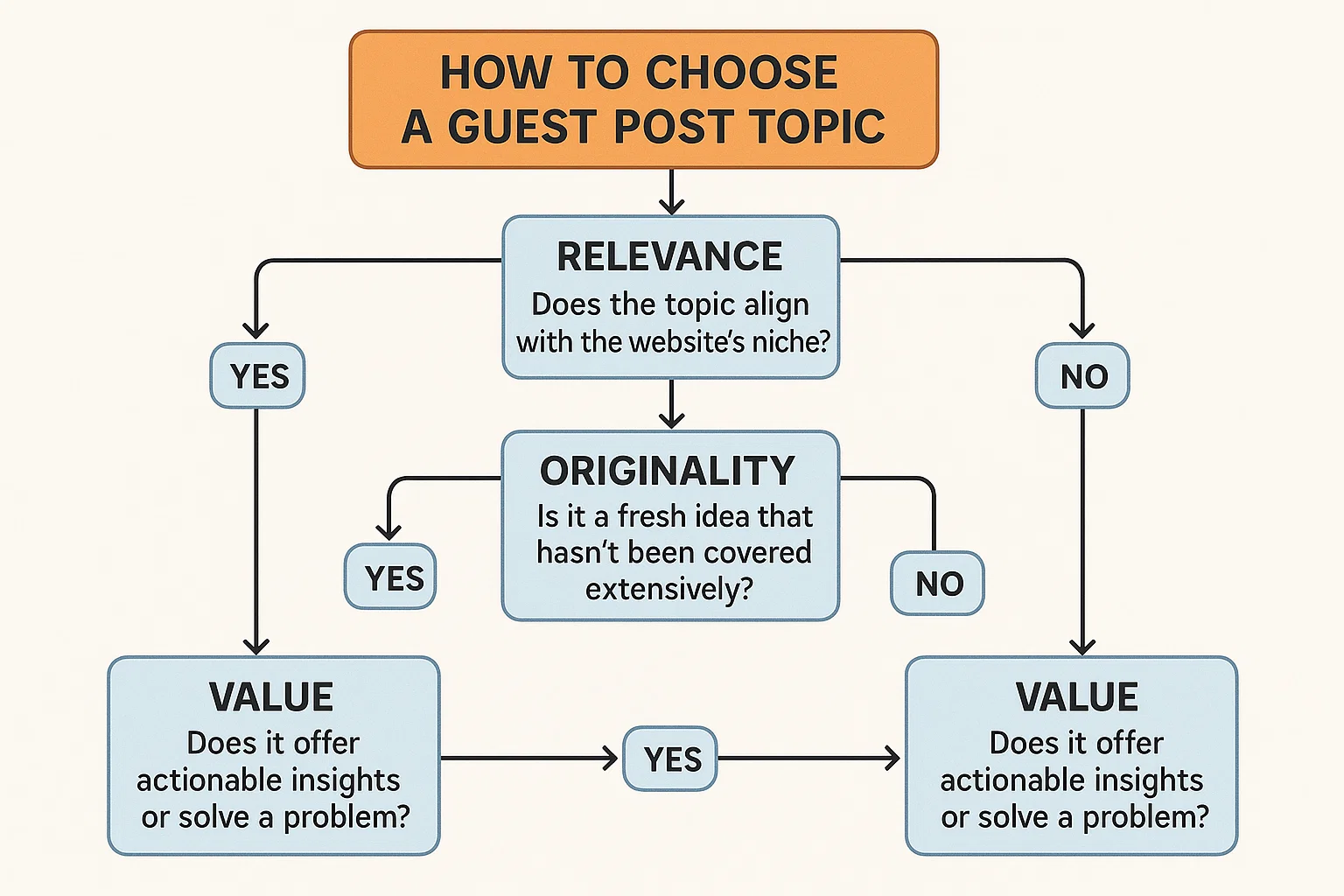 HOW TO CHOOSE A GUEST POST TOPIC

RELEVANCE
Does the topic align with the website's niche?

YES

NO

ORIGINALITY
Is it a fresh idea that hasn't been covered extensively?

YES

NO

VALUE
Does it offer actionable insights or solve a problem?

YES

VALUE
Does it offer actionable insights or solve a problem?